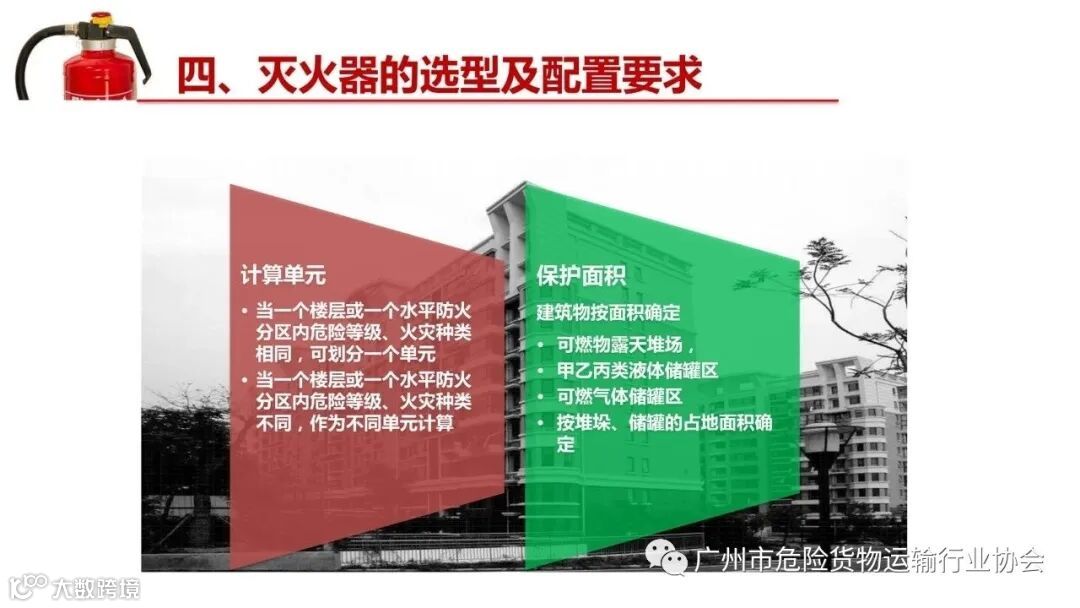 四、灭火器的选型及配置要求

计算单元

• 当一个楼层或一个水平防火分区内危险等级、火灾种类相同，可划分一个单元
• 当一个楼层或一个水平防火分区内危险等级、火灾种类不同，作为不同单元计算

保护面积

建筑物按面积确定

• 可燃物露天堆场，
• 甲乙丙类液体储罐区
• 可燃气体储罐区
• 按堆垛、储罐的占地面积确定

广州市危险货物运输行业协会

大数跨境